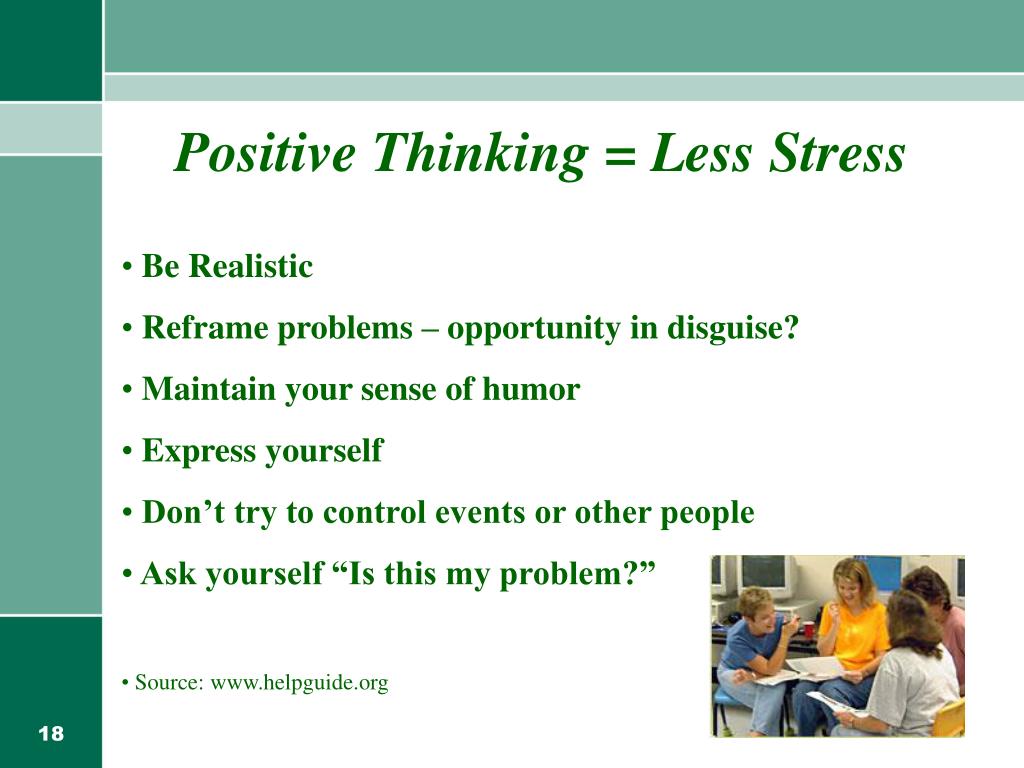 Positive Thinking = Less Stress

• Be Realistic

• Reframe problems – opportunity in disguise?

• Maintain your sense of humor

• Express yourself

• Don’t try to control events or other people

• Ask yourself “Is this my problem?”

• Source: www.helpguide.org

18